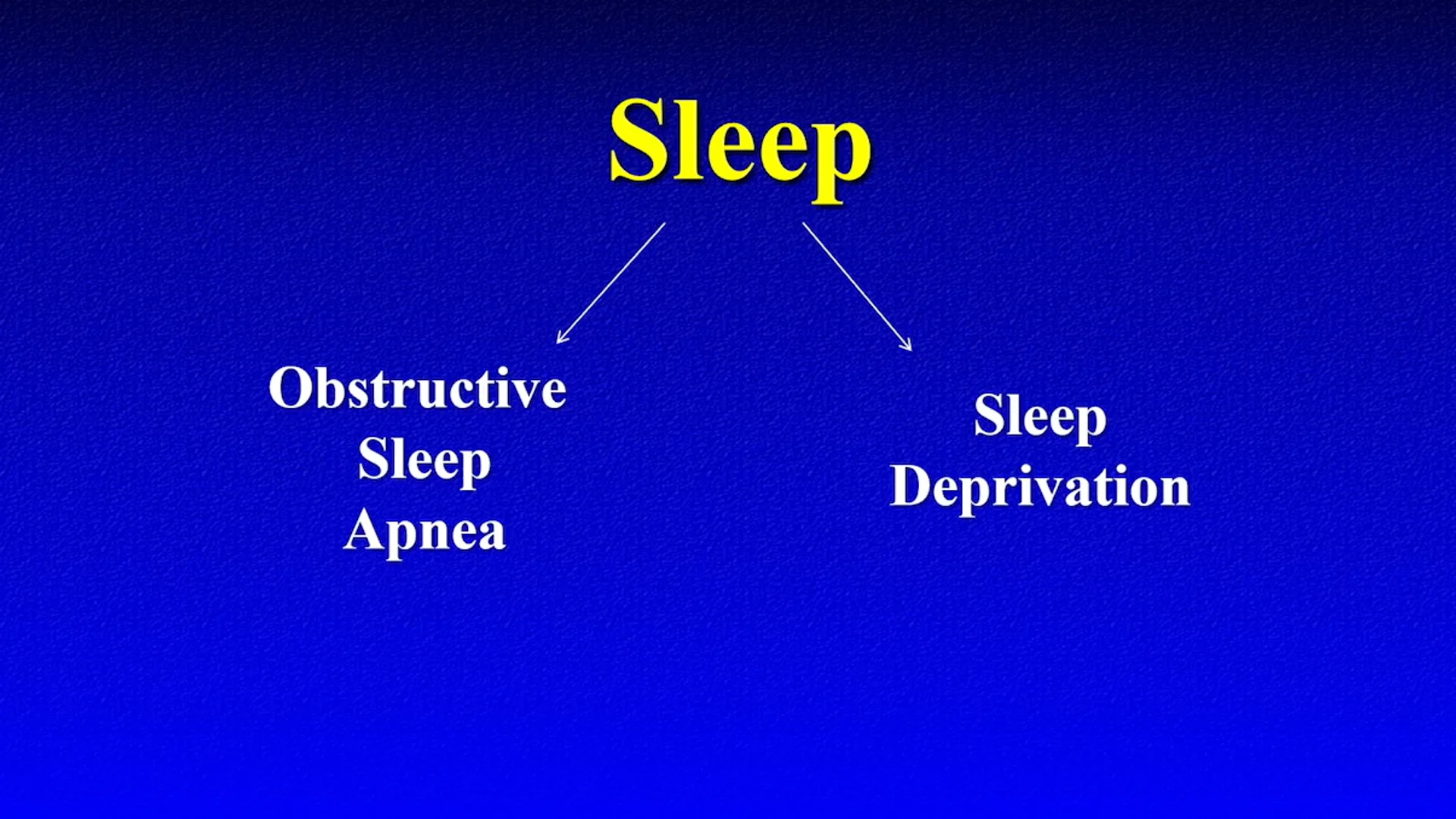 Sleep

Obstructive
Sleep
Apnea

Sleep
Deprivation